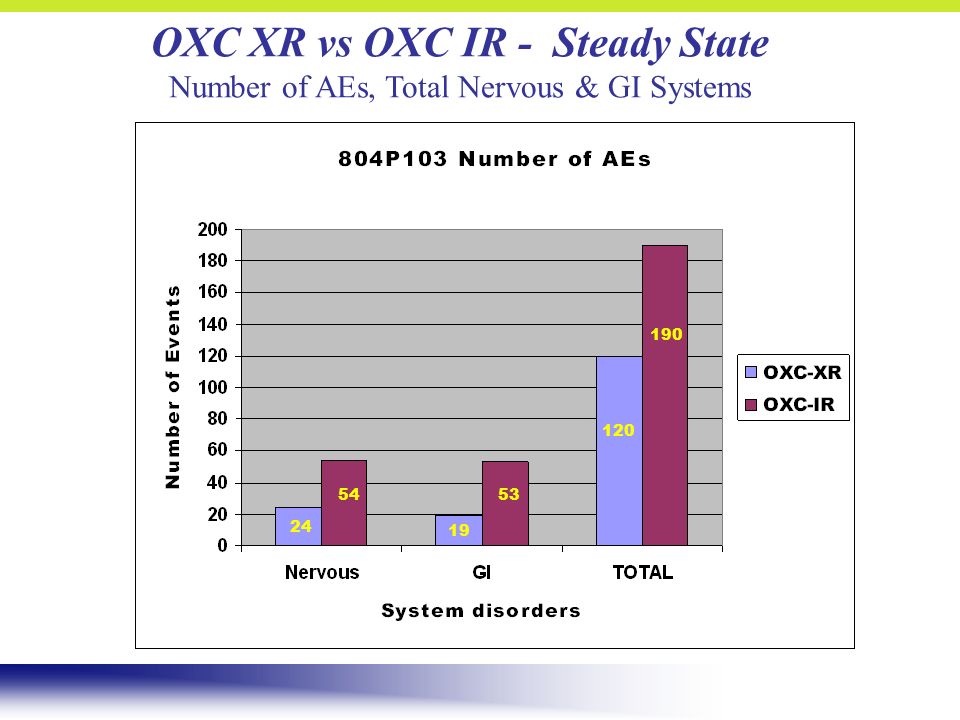 OXC XR vs OXC IR - Steady State
Number of AEs, Total Nervous & GI Systems

804P103 Number of AEs

Number of Events

200
180
160
140
120
100
80
60
40
20
0

24
54
19
53
120
190

Nervous
GI
TOTAL

System disorders

OXC-XR
OXC-IR